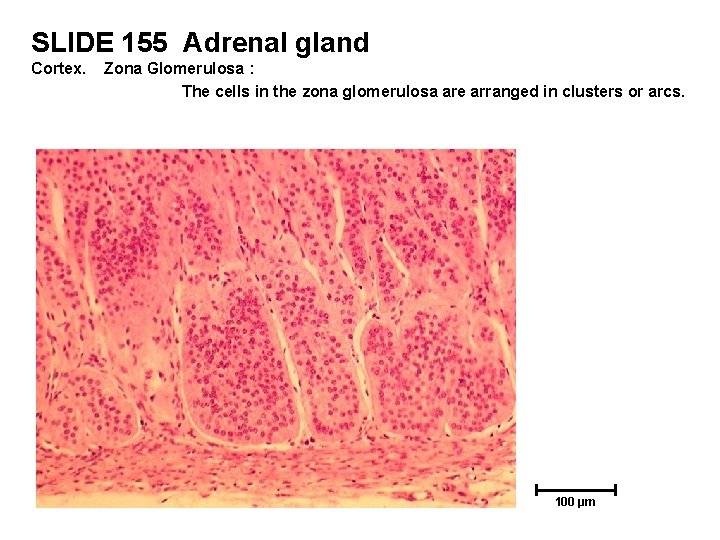 SLIDE 155 Adrenal gland
Cortex. Zona Glomerulosa :
The cells in the zona glomerulosa are arranged in clusters or arcs.

100 µm